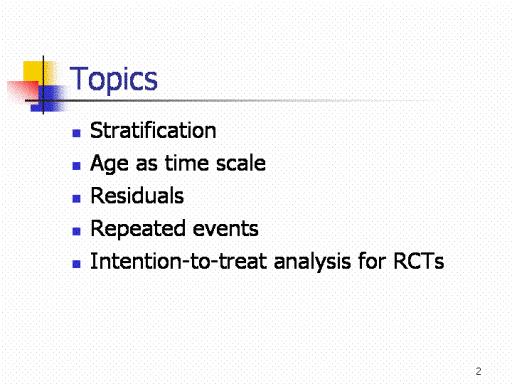 Topics

- Stratification
- Age as time scale
- Residuals
- Repeated events
- Intention-to-treat analysis for RCTs

2